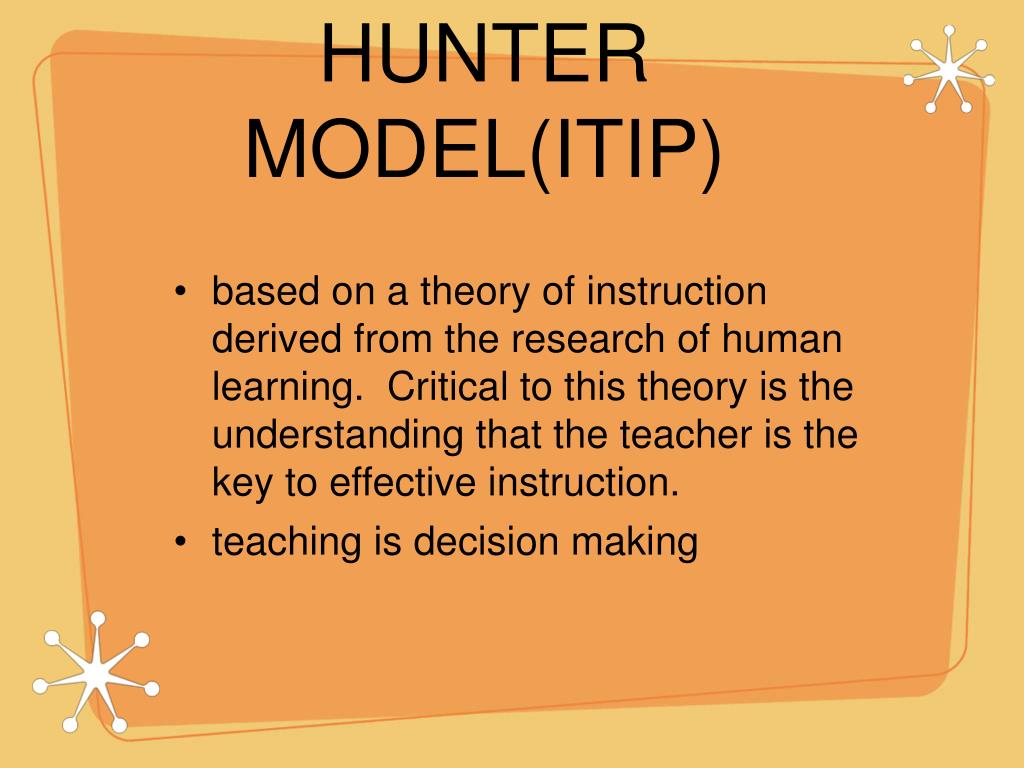 HUNTER MODEL(ITIP)

• based on a theory of instruction derived from the research of human learning. Critical to this theory is the understanding that the teacher is the key to effective instruction.
• teaching is decision making